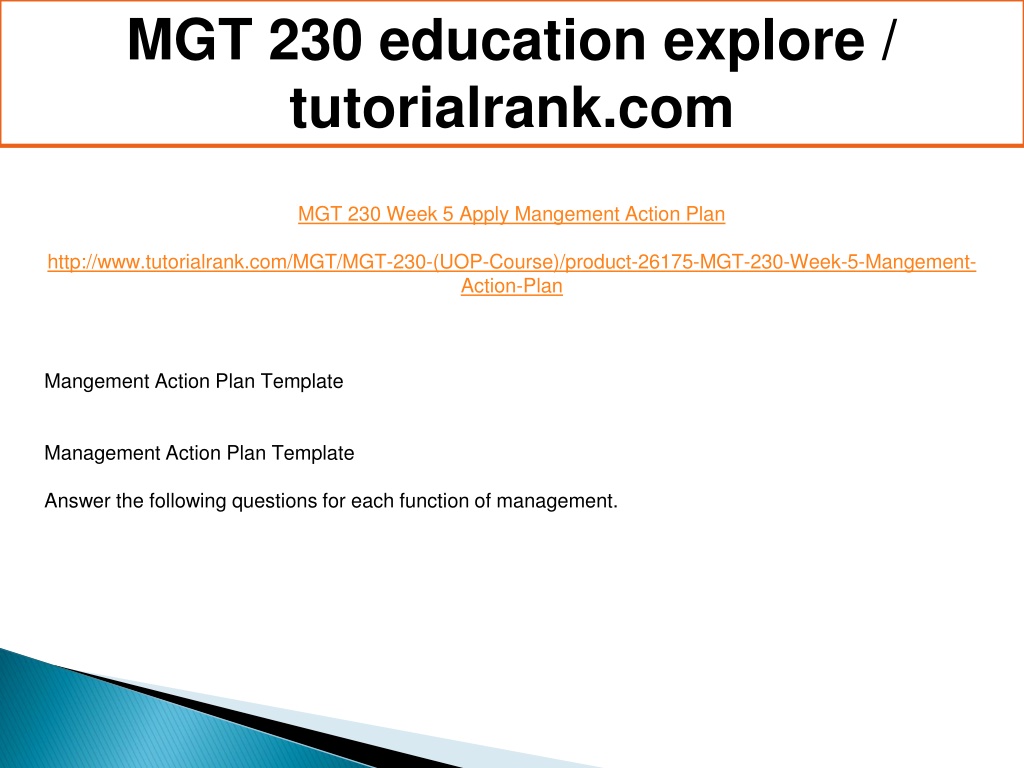 MGT 230 education explore / tutorialrank.com

MGT 230 Week 5 Apply Mangement Action Plan

http://www.tutorialrank.com/MGT/MGT-230-(UOP-Course)/product-26175-MGT-230-Week-5-Mangement-Action-Plan

Mangement Action Plan Template

Management Action Plan Template

Answer the following questions for each function of management.